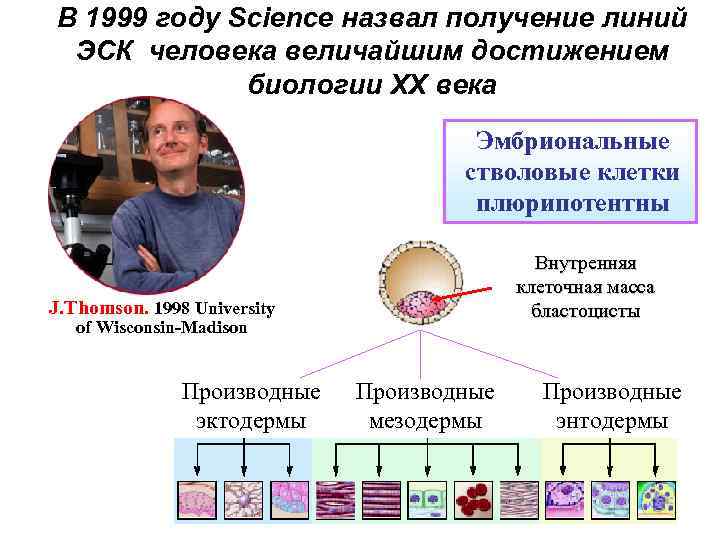 В 1999 году Science назвал получение линий ЭСК человека величайшим достижением биологии XX века

Эмбриональные стволовые клетки плюрипотентны

J.Thomson. 1998 University of Wisconsin-Madison

Внутренняя клеточная масса бластоцисты

Производные эктодермы

Производные мезодермы

Производные энтодермы